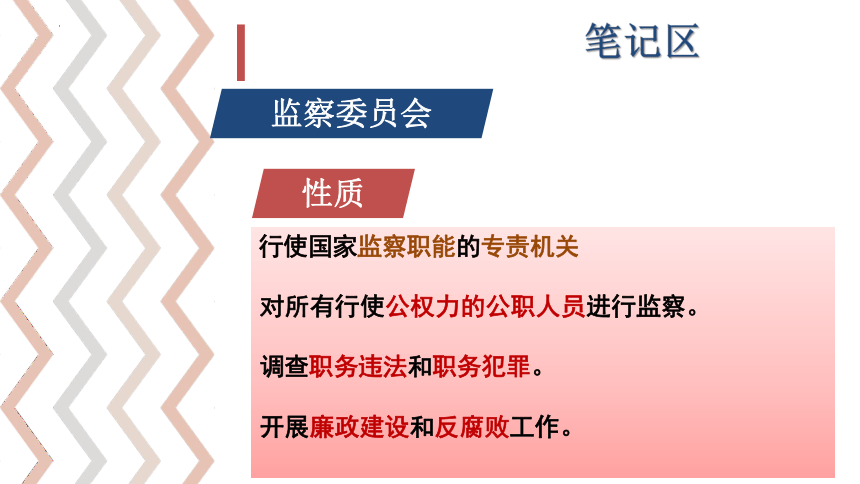 笔记区

监察委员会

性质

行使国家监察职能的专责机关

对所有行使公权力的公职人员进行监察。

调查职务违法和职务犯罪。

开展廉政建设和反腐败工作。